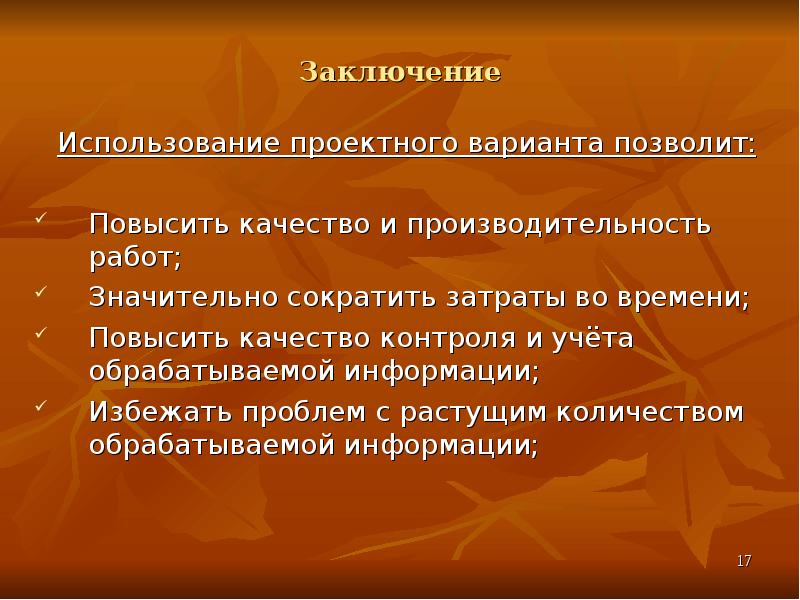 Заключение

Использование проектного варианта позволит:

✓ Повысить качество и производительность работ;
✓ Значительно сократить затраты во времени;
✓ Повысить качество контроля и учёта обрабатываемой информации;
✓ Избежать проблем с растущим количеством обрабатываемой информации;

17